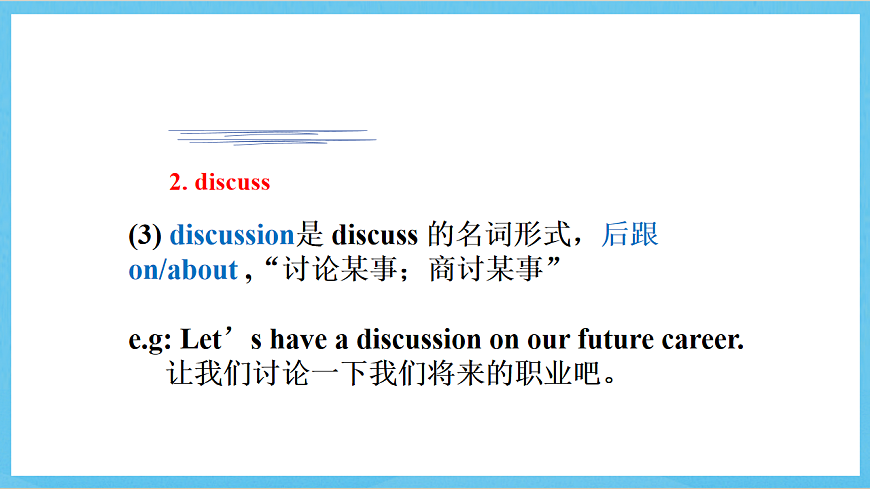 2. discuss

(3) discussion是 discuss 的名词形式，后跟 on/about ,“讨论某事；商讨某事”

e.g: Let’s have a discussion on our future career.
让我们讨论一下我们将来的职业吧。